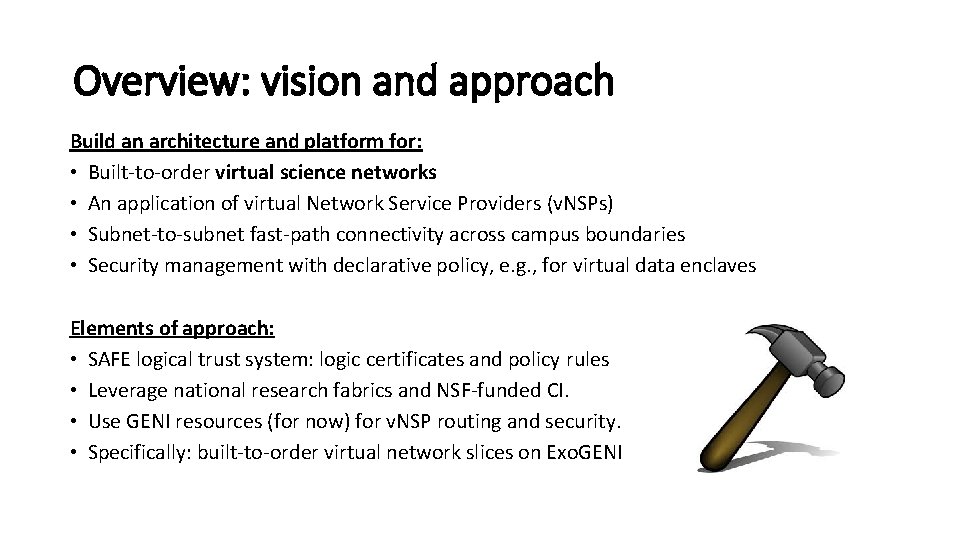 Overview: vision and approach

Build an architecture and platform for:
• Built-to-order virtual science networks
• An application of virtual Network Service Providers (vNSPs)
• Subnet-to-subnet fast-path connectivity across campus boundaries
• Security management with declarative policy, e.g., for virtual data enclaves

Elements of approach:
• SAFE logical trust system: logic certificates and policy rules
• Leverage national research fabrics and NSF-funded CI.
• Use GENI resources (for now) for vNSP routing and security.
• Specifically: built-to-order virtual network slices on ExoGENI